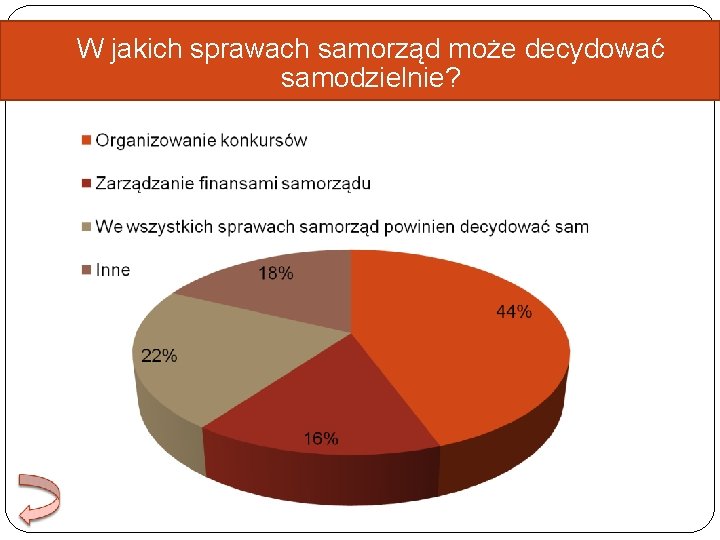 W jakich sprawach samorząd może decydować samodzielnie?

Organizowanie konkursów

Zarządzanie finansami samorządu

We wszystkich sprawach samorząd powinien decydować sam

Inne

18%

44%

22%

16%